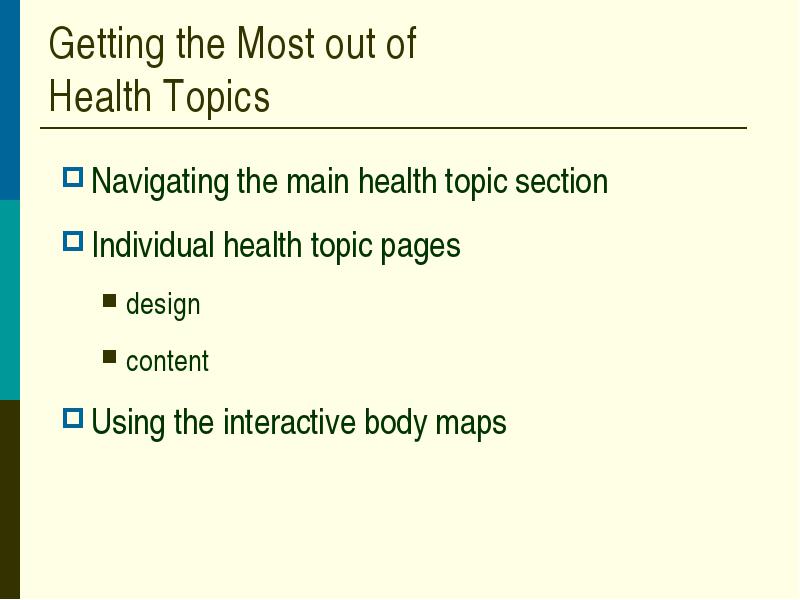 Getting the Most out of Health Topics

Navigating the main health topic section

Individual health topic pages

design

content

Using the interactive body maps